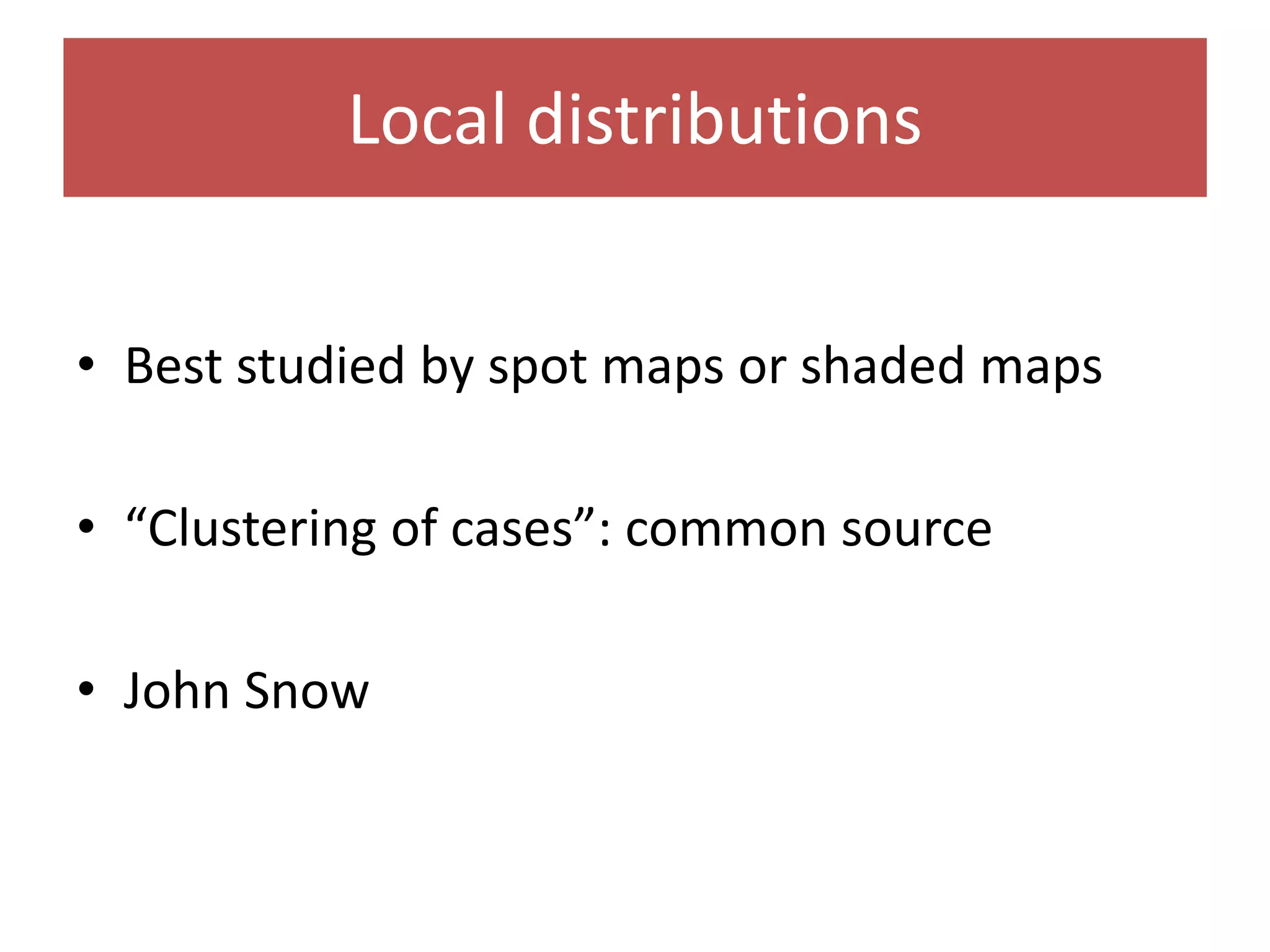 Local distributions

• Best studied by spot maps or shaded maps

• “Clustering of cases”: common source

• John Snow